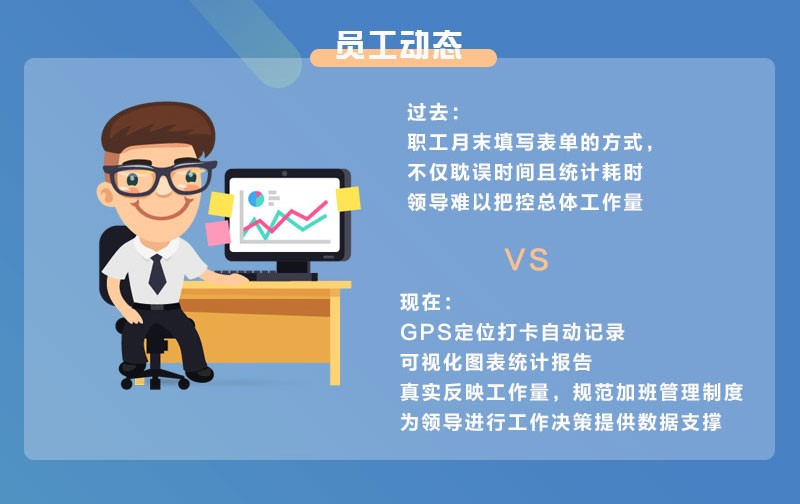 员工动态

过去：
职工月末填写表单的方式，
不仅耽误时间且统计耗时
领导难以把控总体工作量

VS

现在：
GPS定位打卡自动记录
可视化图表统计报告
真实反映工作量，规范加班管理制度
为领导进行工作决策提供数据支撑